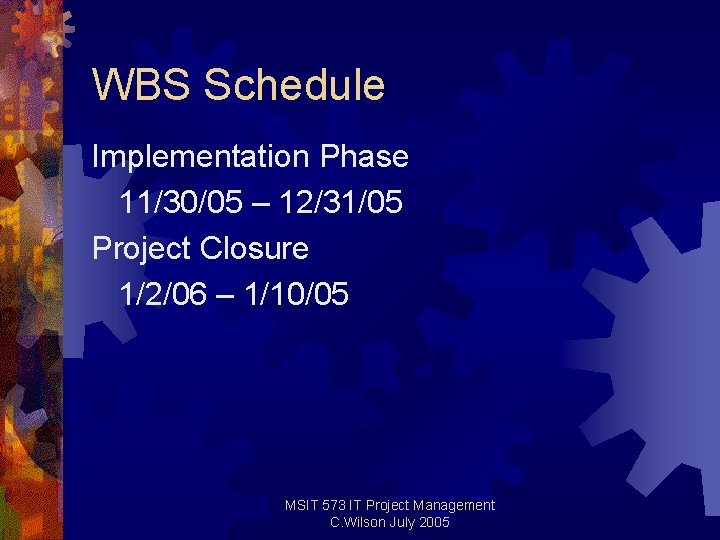 WBS Schedule

Implementation Phase

11/30/05 – 12/31/05

Project Closure

1/2/06 – 1/10/05

MSIT 573 IT Project Management
C.Wilson July 2005